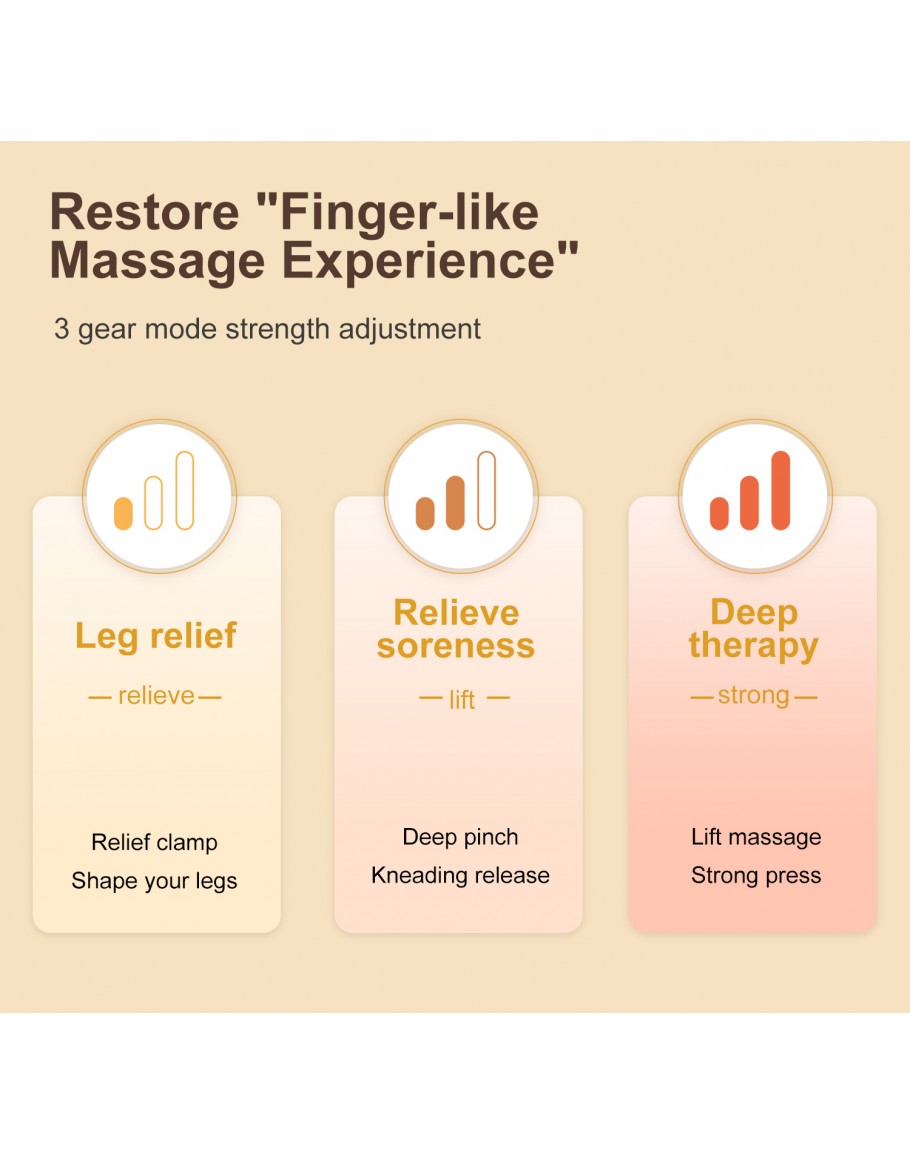 Restore "Finger-like Massage Experience"

3 gear mode strength adjustment

Leg relief

— relieve —

Relief clamp
Shape your legs

Relieve soreness

— lift —

Deep pinch
Kneading release

Deep therapy

— strong —

Lift massage
Strong press